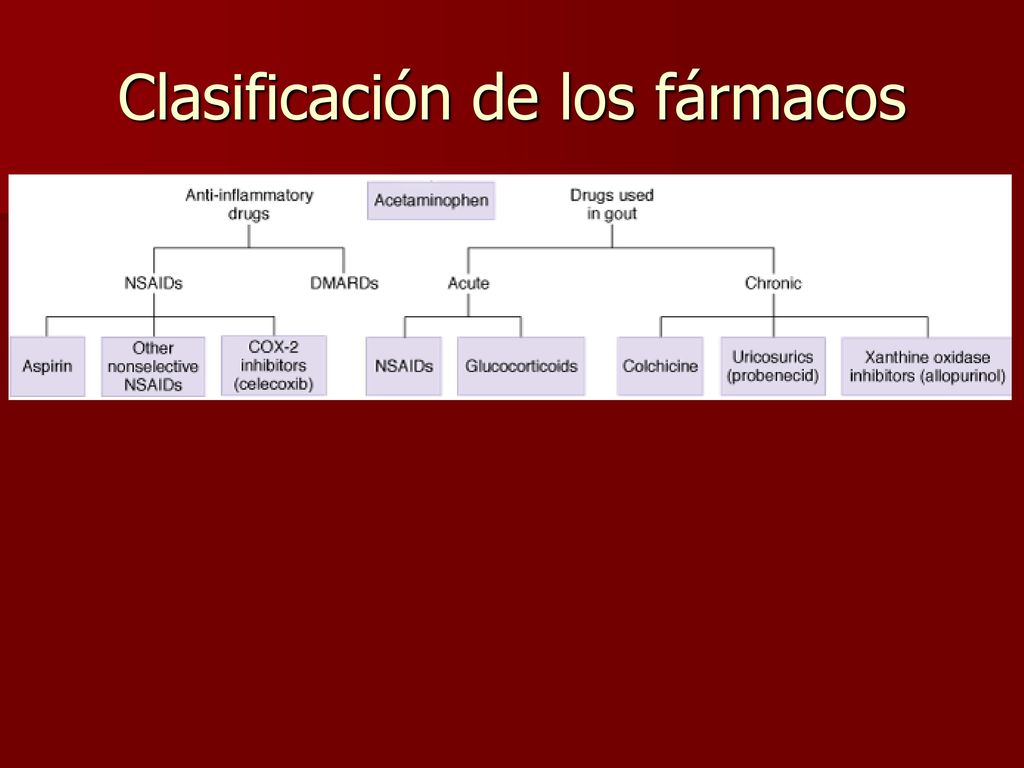 Clasificación de los fármacos

Anti-inflammatory drugs

Acetaminophen

Drugs used in gout

NSAIDs

DMARDs

Acute

Chronic

Aspirin

Other nonselective NSAIDs

COX-2 inhibitors (celecoxib)

NSAIDs

Glucocorticoids

Colchicine

Uricosurics (probenecid)

Xanthine oxidase inhibitors (allopurinol)